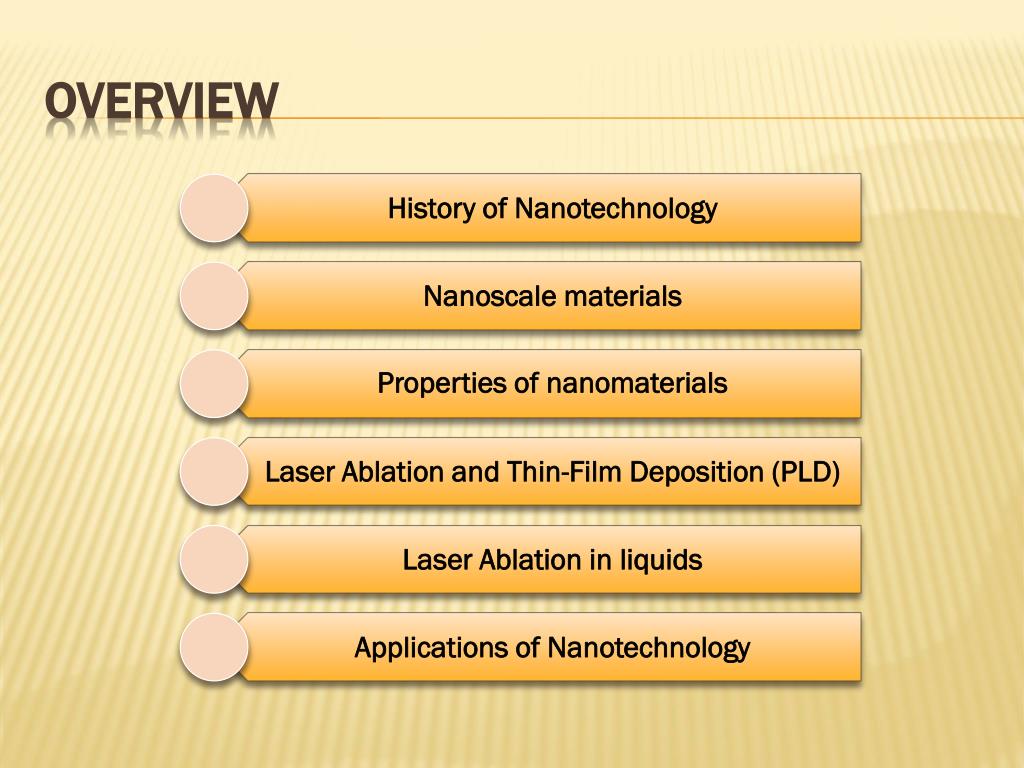 OVERVIEW

History of Nanotechnology

Nanoscale materials

Properties of nanomaterials

Laser Ablation and Thin-Film Deposition (PLD)

Laser Ablation in liquids

Applications of Nanotechnology